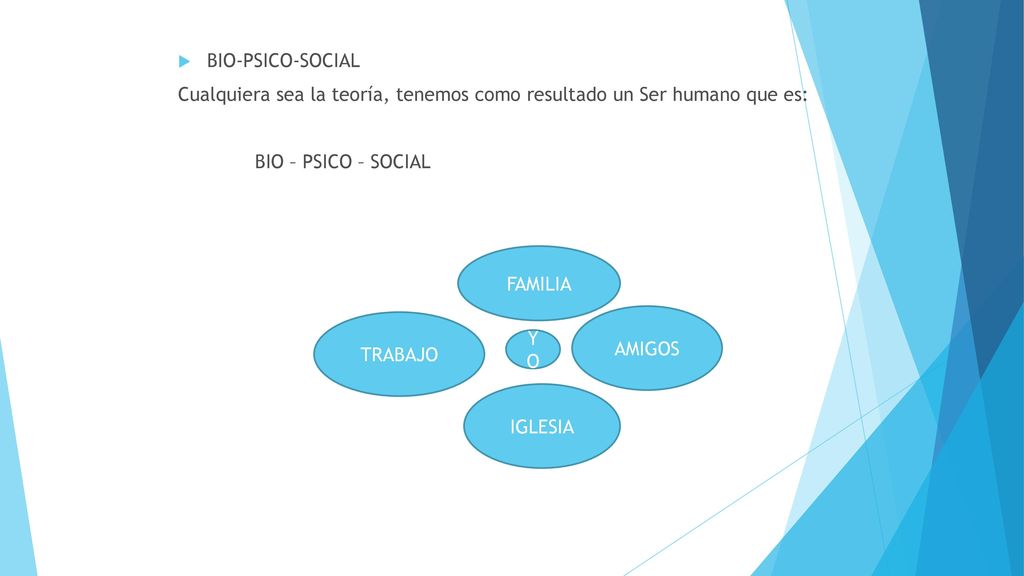 BIO-PSICO-SOCIAL

Cualquiera sea la teoría, tenemos como resultado un Ser humano que es:

BIO – PSICO – SOCIAL

FAMILIA

TRABAJO

YO

AMIGOS

IGLESIA